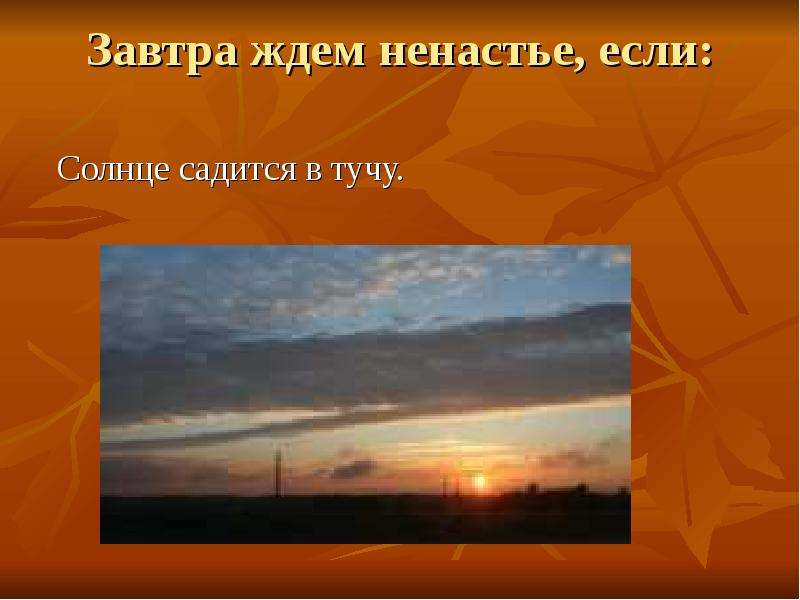 Завтра ждем ненастье, если:

Солнце садится в тучу.